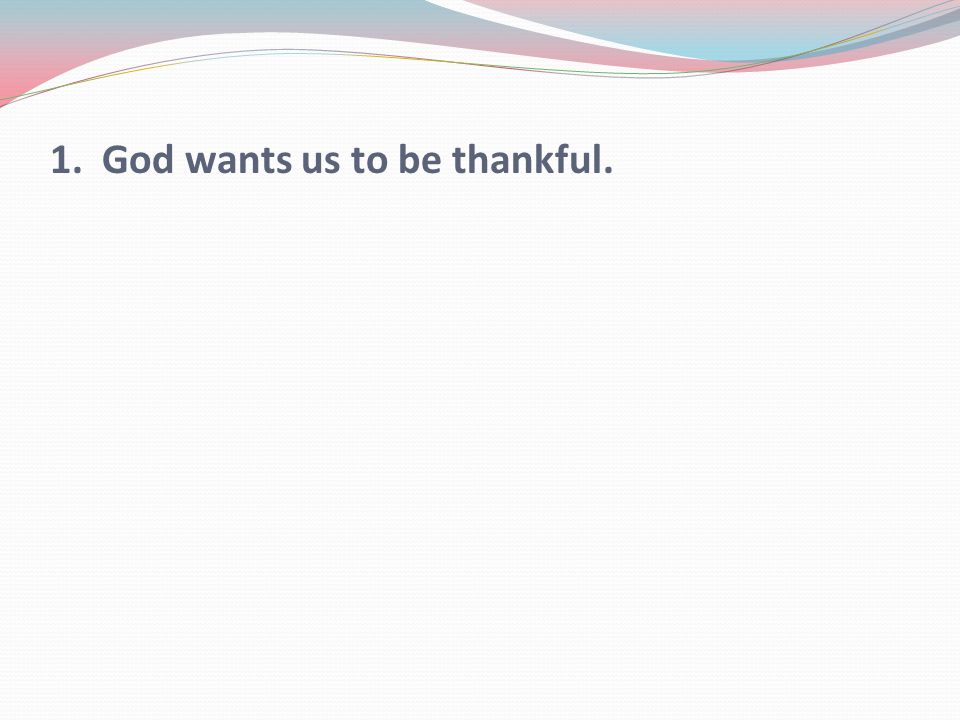 1. God wants us to be thankful.